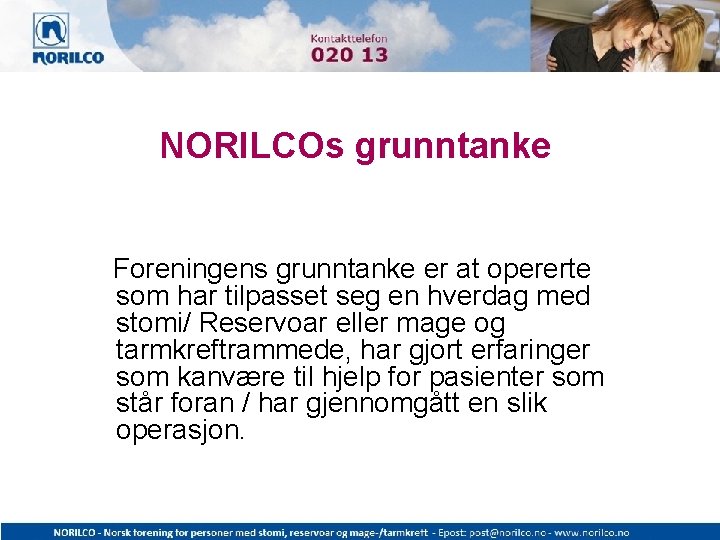 NORILCO

Kontakttelefon
020 13

NORILCOs grunntanke

Foreningens grunntanke er at opererte som har tilpasset seg en hverdag med stomi/ Reservoar eller mage og tarmkreftrammede, har gjort erfaringer som kanvære til hjelp for pasienter som står foran / har gjennomgått en slik operasjon.

NORILCO - Norsk forening for personer med stomi, reservoar og mage-/tarmkreft - Epost: post@norilco.no - www.norilco.no